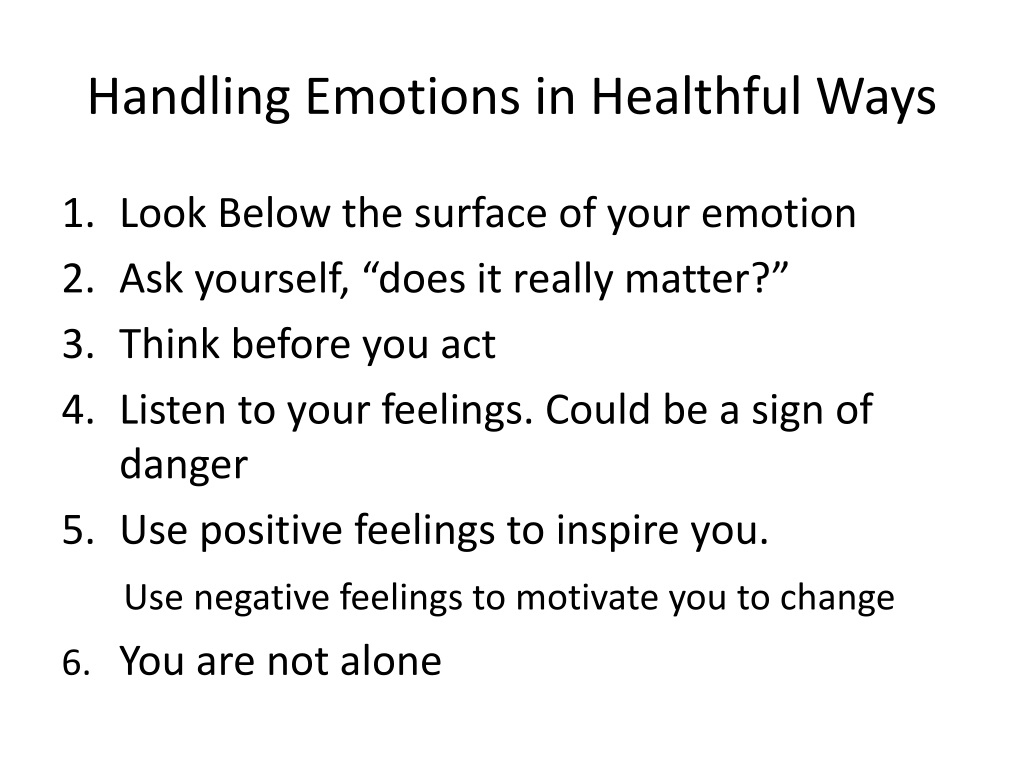 Handling Emotions in Healthful Ways

1. Look Below the surface of your emotion
2. Ask yourself, “does it really matter?”
3. Think before you act
4. Listen to your feelings. Could be a sign of danger
5. Use positive feelings to inspire you.

Use negative feelings to motivate you to change

6. You are not alone